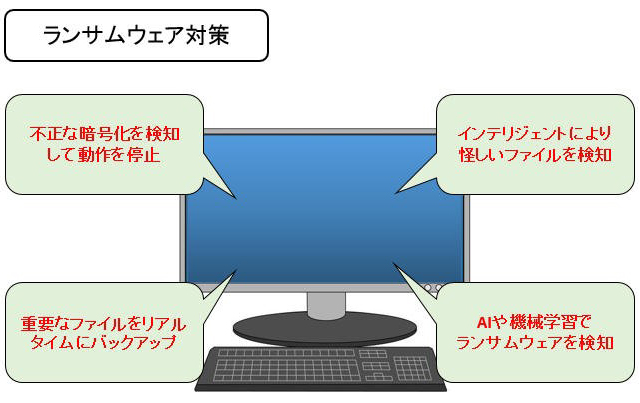 ランサムウェア対策

不正な暗号化を検知して動作を停止

インテリジェントにより怪しいファイルを検知

重要なファイルをリアルタイムにバックアップ

AIや機械学習でランサムウェアを検知